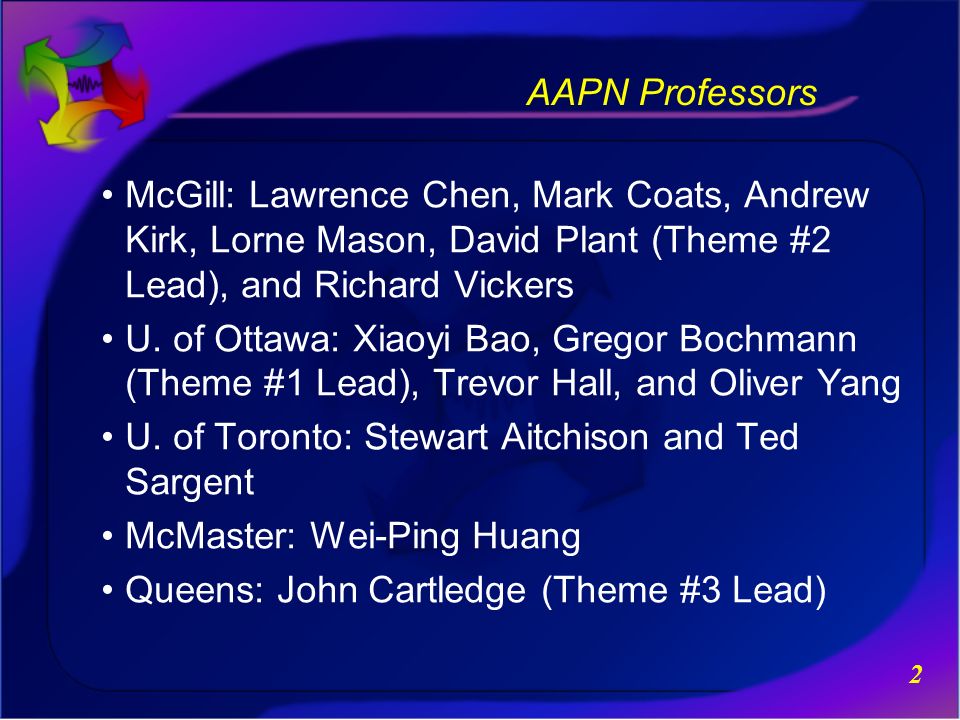 AAPN Professors

• McGill: Lawrence Chen, Mark Coats, Andrew Kirk, Lorne Mason, David Plant (Theme #2 Lead), and Richard Vickers

• U. of Ottawa: Xiaoyi Bao, Gregor Bochmann (Theme #1 Lead), Trevor Hall, and Oliver Yang

• U. of Toronto: Stewart Aitchison and Ted Sargent

• McMaster: Wei-Ping Huang

• Queens: John Cartledge (Theme #3 Lead)

2